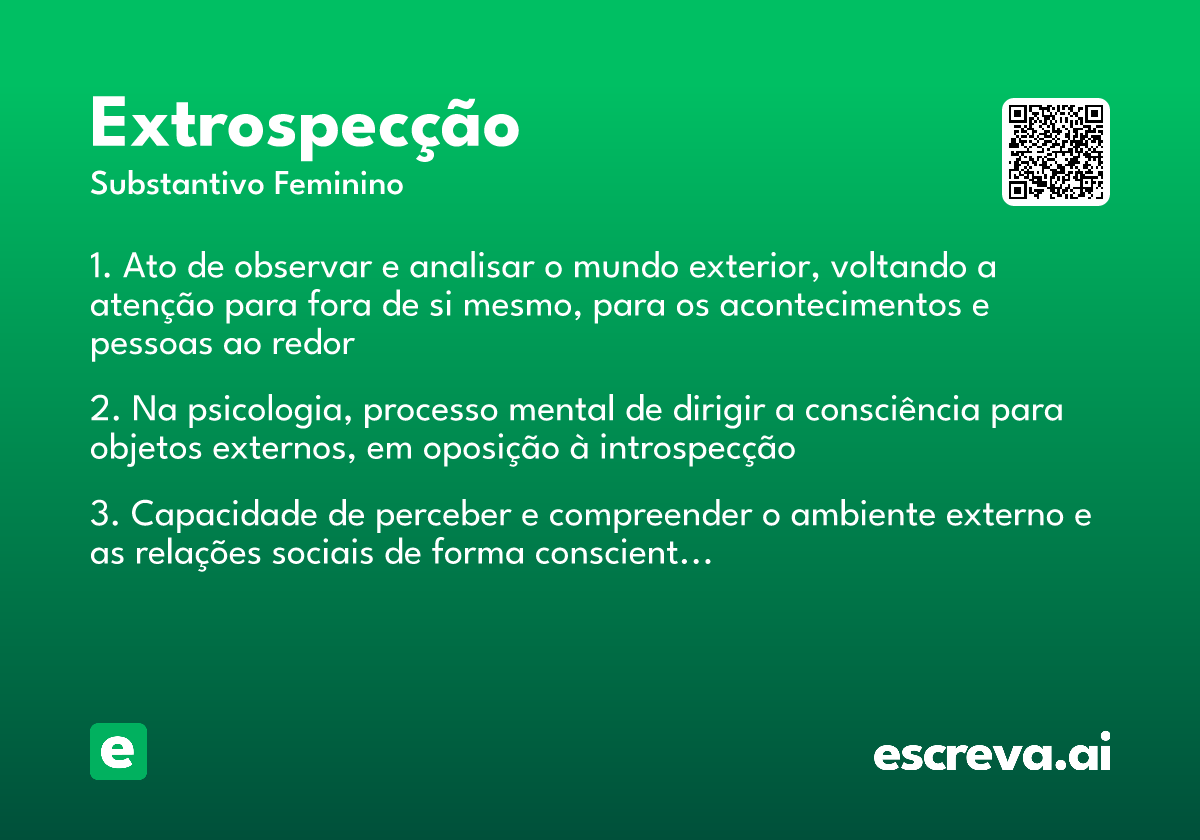 Extrospecção
Substantivo Feminino

1. Ato de observar e analisar o mundo exterior, voltando a atenção para fora de si mesmo, para os acontecimentos e pessoas ao redor

2. Na psicologia, processo mental de dirigir a consciência para objetos externos, em oposição à introspecção

3. Capacidade de perceber e compreender o ambiente externo e as relações sociais de forma conscient...

e

escreva.ai